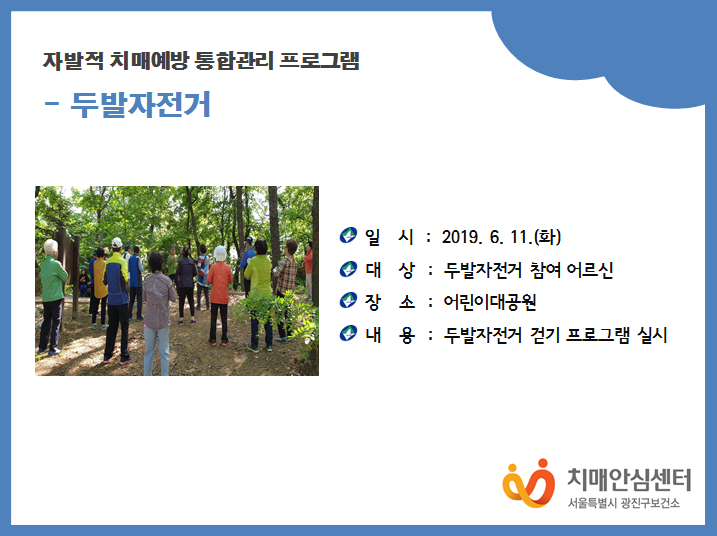 자발적 치매예방 통합관리 프로그램

- 두발자전거

일 시 : 2019. 6. 11.(화)

대 상 : 두발자전거 참여 어르신

장 소 : 어린이대공원

내 용 : 두발자전거 걷기 프로그램 실시

치매안심센터
서울특별시 광진구보건소